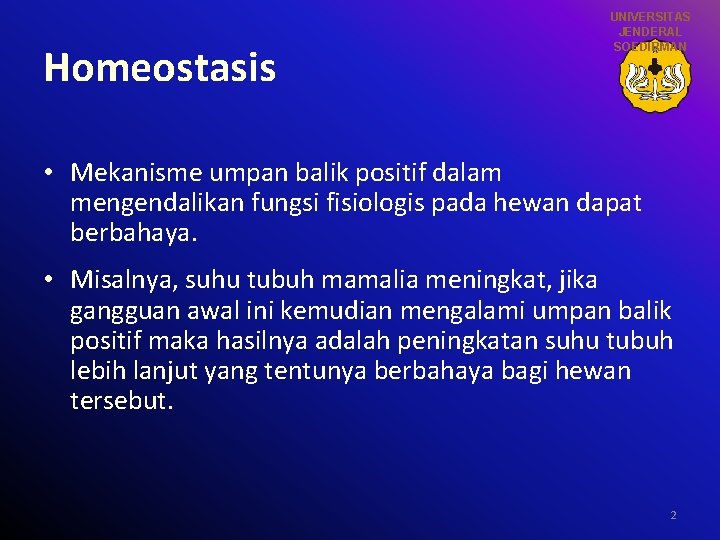 UNIVERSITAS JENDERAL SOEDIRMAN

Homeostasis

• Mekanisme umpan balik positif dalam mengendalikan fungsi fisiologis pada hewan dapat berbahaya.

• Misalnya, suhu tubuh mamalia meningkat, jika gangguan awal ini kemudian mengalami umpan balik positif maka hasilnya adalah peningkatan suhu tubuh lebih lanjut yang tentunya berbahaya bagi hewan tersebut.

2